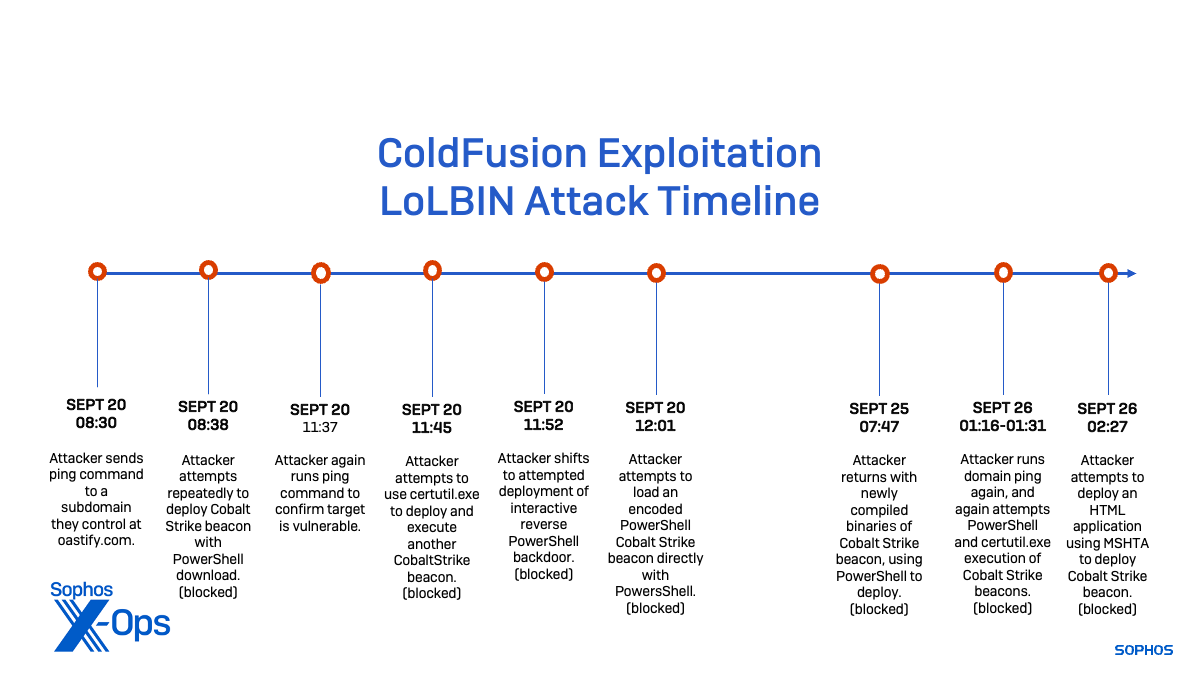 ColdFusion Exploitation
LoLBIN Attack Timeline

SEPT 20
08:30
Attacker sends ping command to a subdomain they control at oastify.com.

SEPT 20
08:38
Attacker attempts repeatedly to deploy Cobalt Strike beacon with PowerShell download. (blocked)

SEPT 20
11:37
Attacker again runs ping command to confirm target is vulnerable.

SEPT 20
11:45
Attacker attempts to use certutil.exe to deploy and execute another CobaltStrike beacon. (blocked)

SEPT 20
11:52
Attacker shifts to attempted deployment of interactive reverse PowerShell backdoor. (blocked)

SEPT 20
12:01
Attacker attempts to load an encoded PowerShell Cobalt Strike beacon directly with PowersShell. (blocked)

SEPT 25
07:47
Attacker returns with newly compiled binaries of Cobalt Strike beacon, using PowerShell to deploy. (blocked)

SEPT 26
01:16-01:31
Attacker runs domain ping again, and again attempts PowerShell and certutil.exe execution of Cobalt Strike beacons. (blocked)

SEPT 26
02:27
Attacker attempts to deploy an HTML application using MSHTA to deploy Cobalt Strike beacon. (blocked)

Sophos
X-Ops

SOPHOS